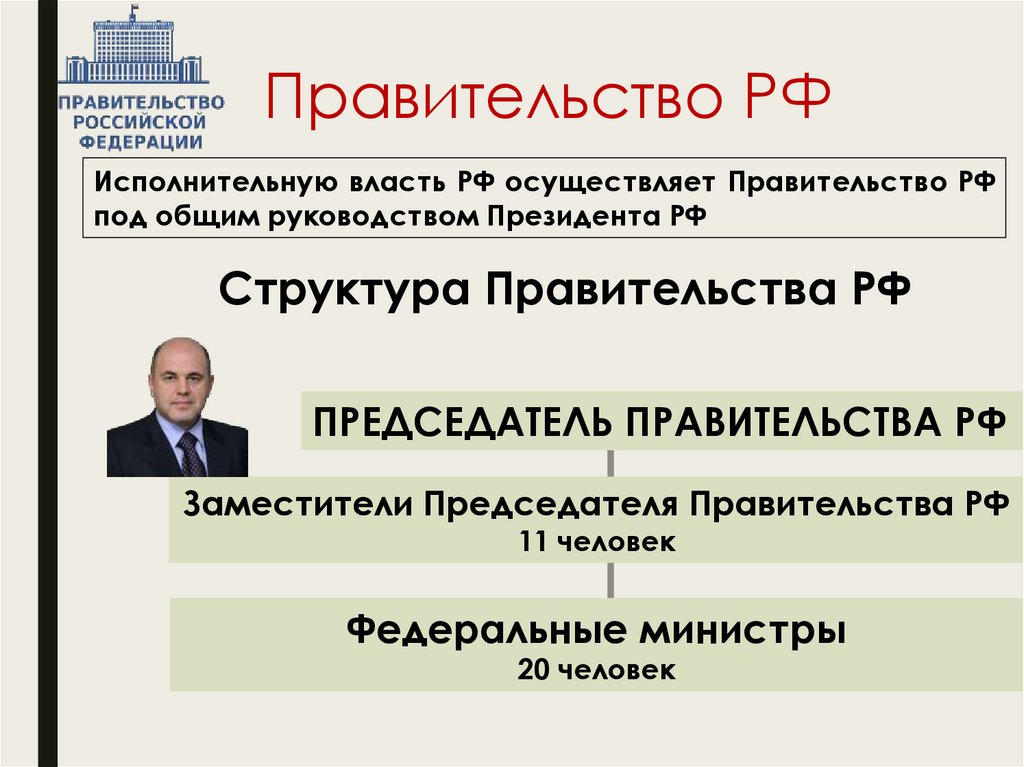 ПРАВИТЕЛЬСТВО РОССИЙСКОЙ ФЕДЕРАЦИИ

Правительство РФ

Исполнительную власть РФ осуществляет Правительство РФ под общим руководством Президента РФ

Структура Правительства РФ

ПРЕДСЕДАТЕЛЬ ПРАВИТЕЛЬСТВА РФ

Заместители Председателя Правительства РФ
11 человек

Федеральные министры
20 человек